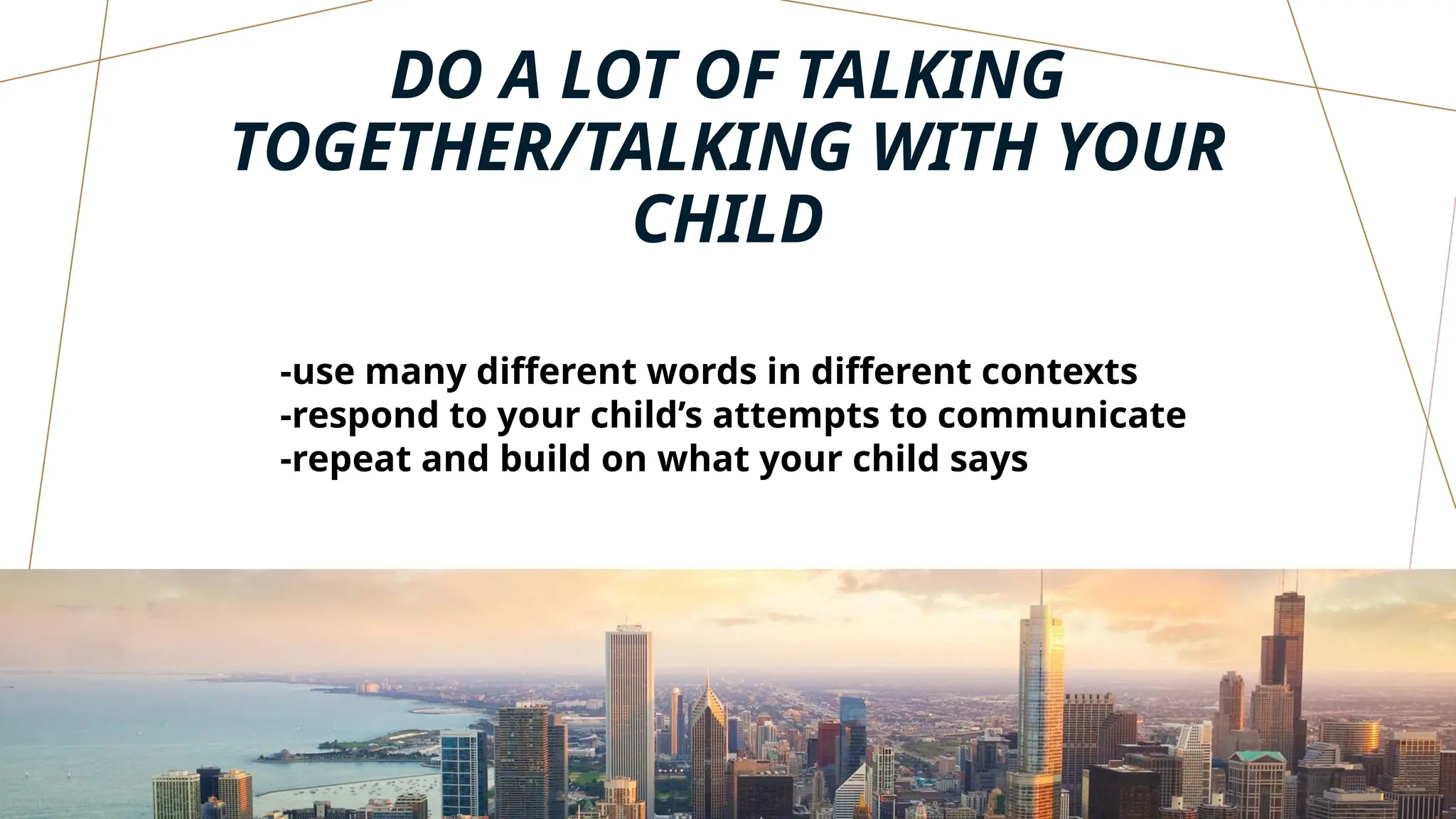 DO A LOT OF TALKING TOGETHER/TALKING WITH YOUR CHILD

-use many different words in different contexts
-respond to your child’s attempts to communicate
-repeat and build on what your child says